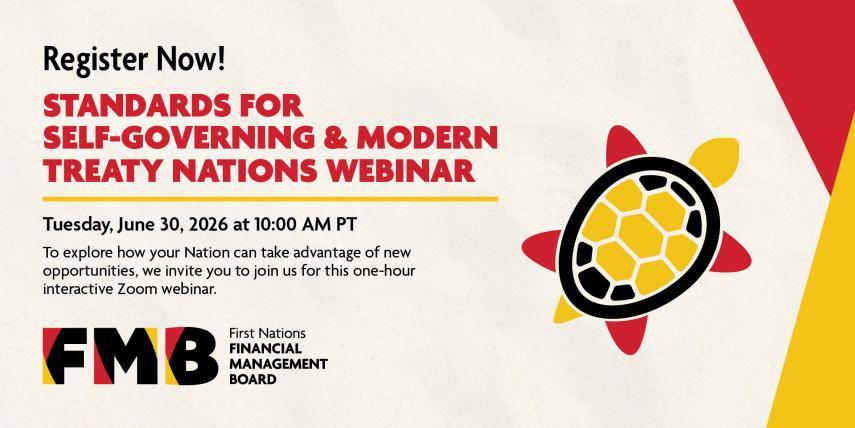 Register Now!

STANDARDS FOR SELF-GOVERNING & MODERN TREATY NATIONS WEBINAR

Tuesday, June 30, 2026 at 10:00 AM PT

To explore how your Nation can take advantage of new opportunities, we invite you to join us for this one-hour interactive Zoom webinar.

FMB First Nations FINANCIAL MANAGEMENT BOARD